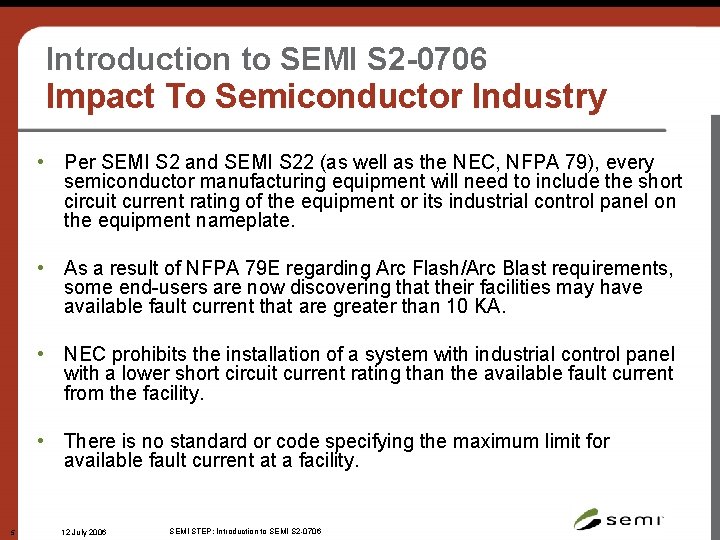 Introduction to SEMI S2-0706
Impact To Semiconductor Industry

• Per SEMI S2 and SEMI S22 (as well as the NEC, NFPA 79), every semiconductor manufacturing equipment will need to include the short circuit current rating of the equipment or its industrial control panel on the equipment nameplate.

• As a result of NFPA 79E regarding Arc Flash/Arc Blast requirements, some end-users are now discovering that their facilities may have available fault current that are greater than 10 KA.

• NEC prohibits the installation of a system with industrial control panel with a lower short circuit current rating than the available fault current from the facility.

• There is no standard or code specifying the maximum limit for available fault current at a facility.

5 12 July 2006 SEMI STEP: Introduction to SEMI S2-0706

semi